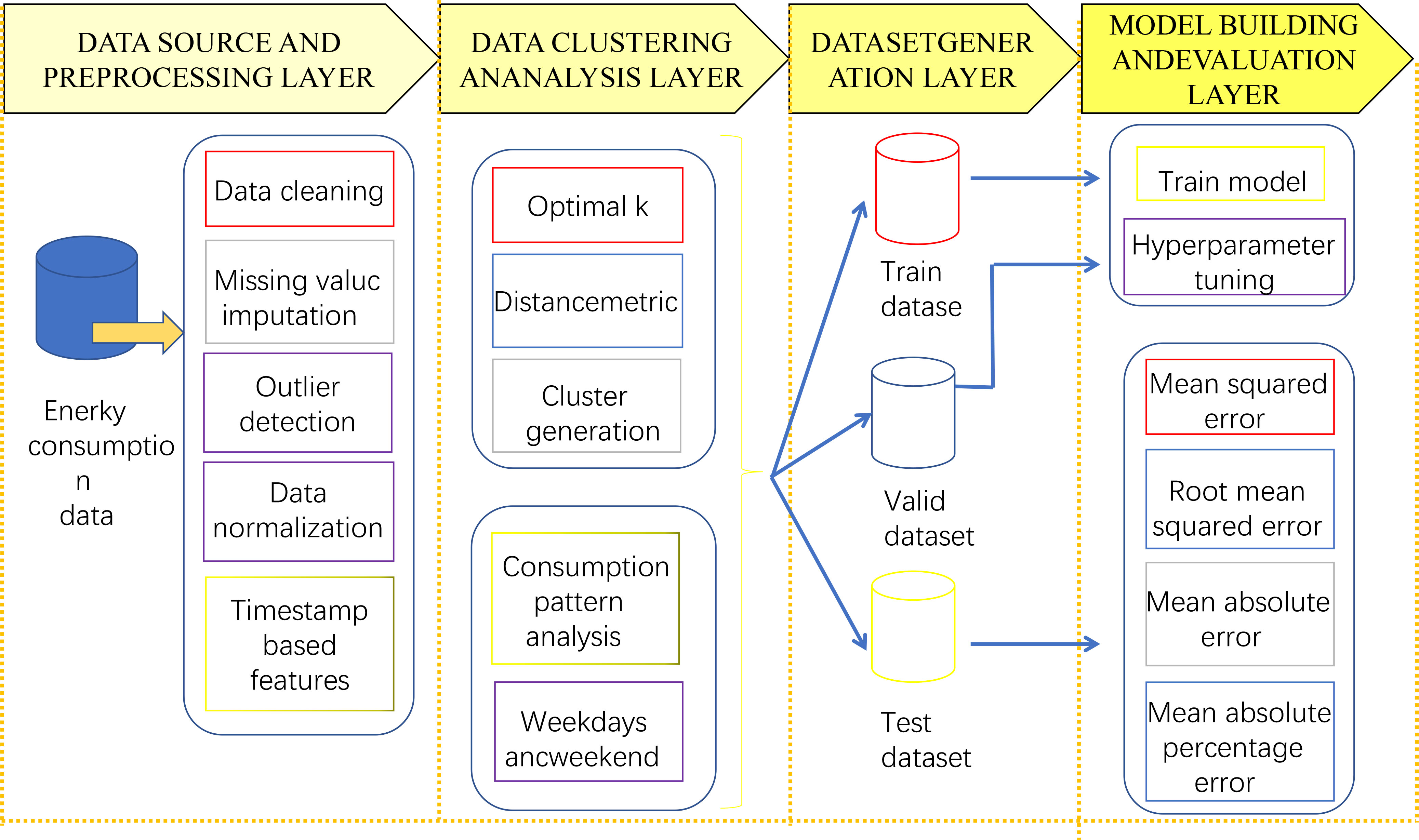 DATA SOURCE AND PREPROCESSING LAYER

DATA CLUSTERING ANANALYSIS LAYER

DATASETGENER ATION LAYER

MODEL BUILDING ANDEVALUATION LAYER

Enerky consumptio n data

Data cleaning

Missing valuc imputation

Outlier detection

Data normalization

Timestamp based features

Optimal k

Distancemetric

Cluster generation

Consumption pattern analysis

Weekdays ancweekend

Train datase

Valid dataset

Test dataset

Train model

Hyperparameter tuning

Mean squared error

Root mean squared error

Mean absolute error

Mean absolute percentage error